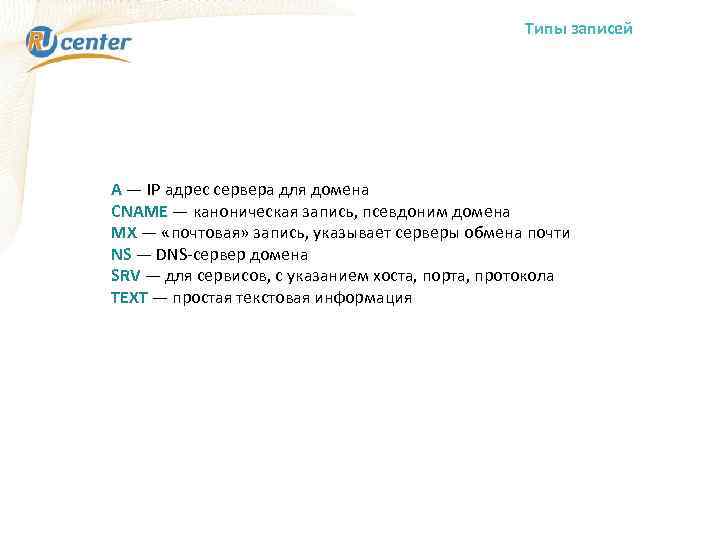 RU center

Типы записей

A — IP адрес сервера для домена
CNAME — каноническая запись, псевдоним домена
MX — «почтовая» запись, указывает серверы обмена почти
NS — DNS-сервер домена
SRV — для сервисов, с указанием хоста, порта, протокола
TEXT — простая текстовая информация